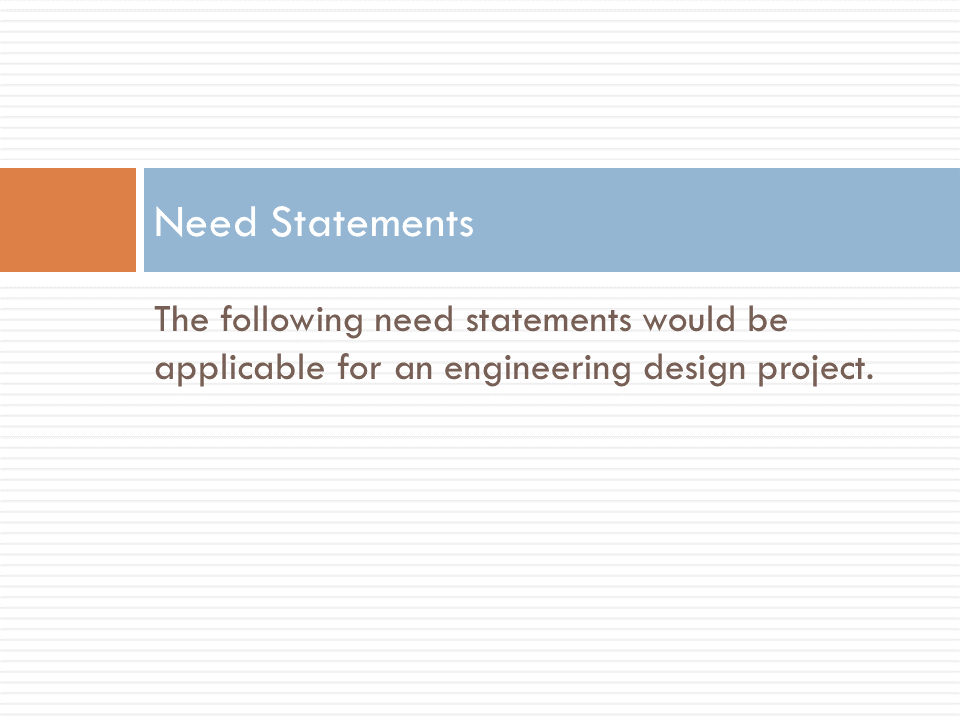 Need Statements

The following need statements would be applicable for an engineering design project.